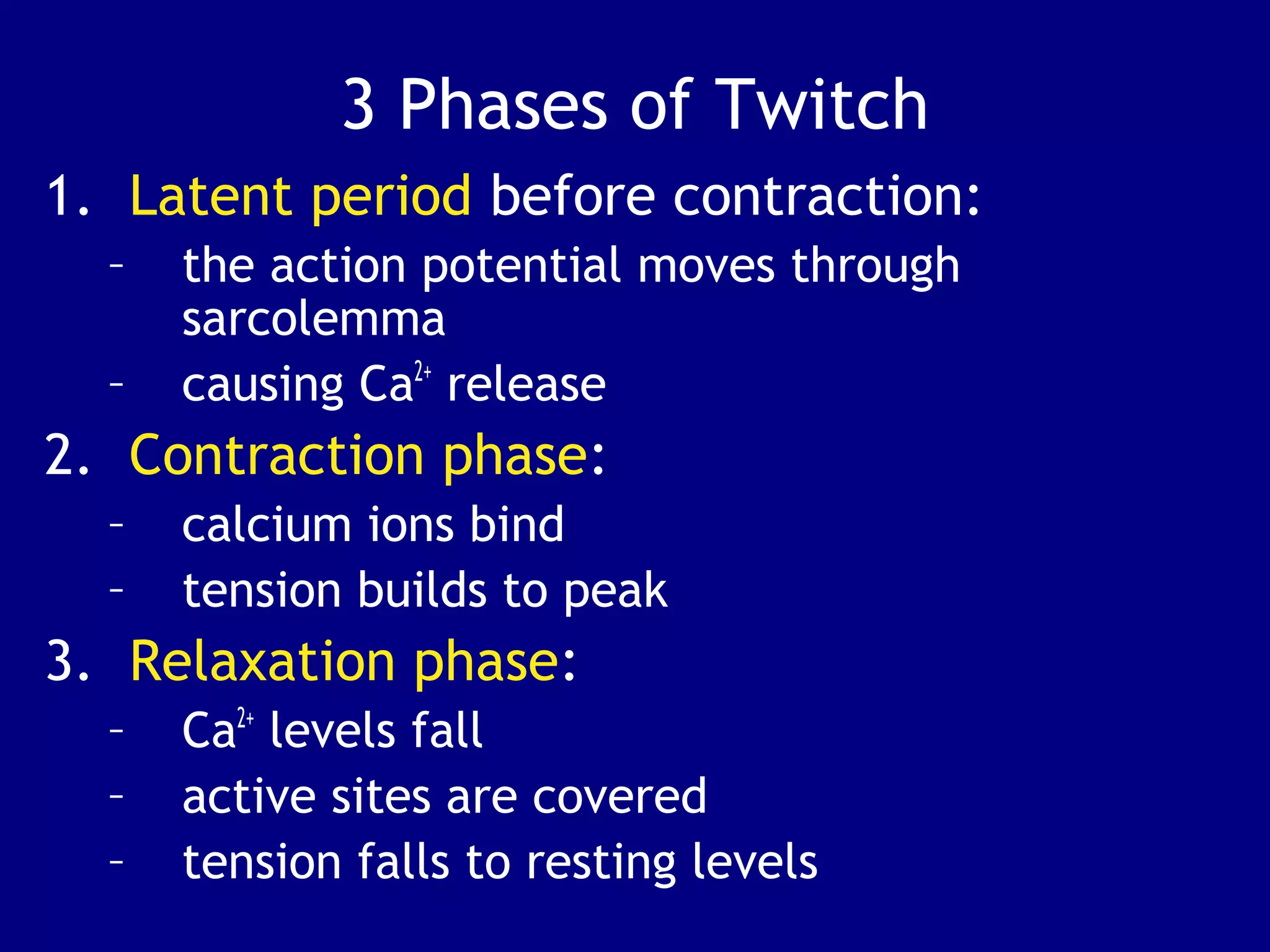 3 Phases of Twitch

1. Latent period before contraction:
– the action potential moves through sarcolemma
– causing $Ca^{2+}$ release

2. Contraction phase:
– calcium ions bind
– tension builds to peak

3. Relaxation phase:
– $Ca^{2+}$ levels fall
– active sites are covered
– tension falls to resting levels